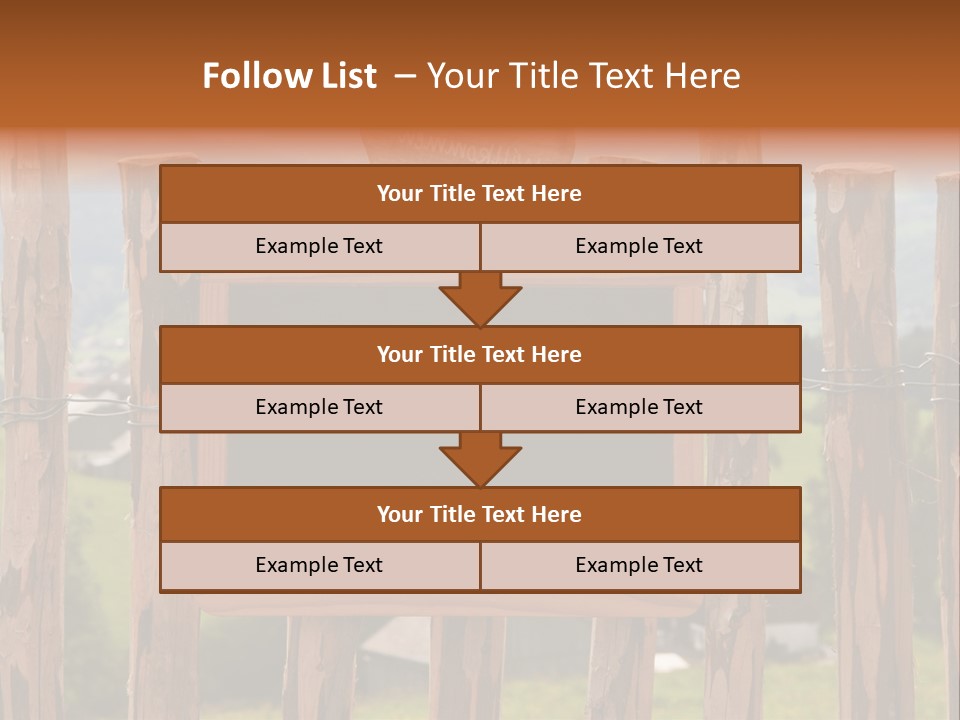 Follow List – Your Title Text Here

| Your Title Text Here | |
|---|---|
| Example Text | Example Text |

| Your Title Text Here | |
|---|---|
| Example Text | Example Text |

| Your Title Text Here | |
|---|---|
| Example Text | Example Text |